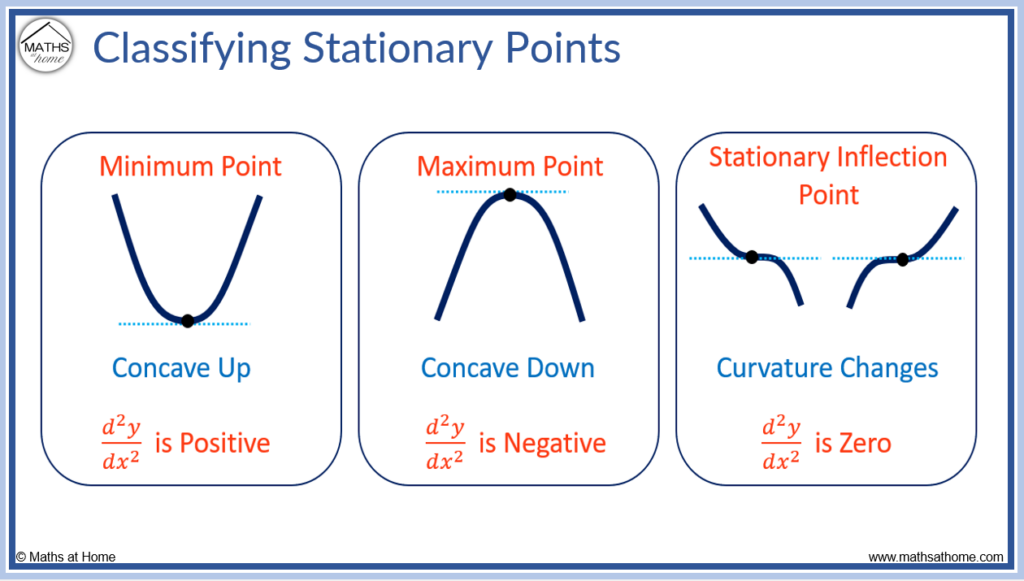 MATHS at home

Classifying Stationary Points

Minimum Point

Concave Up

$\frac{d^2y}{dx^2}$ is Positive

Maximum Point

Concave Down

$\frac{d^2y}{dx^2}$ is Negative

Stationary Inflection Point

Curvature Changes

$\frac{d^2y}{dx^2}$ is Zero

© Maths at Home

www.mathsathome.com